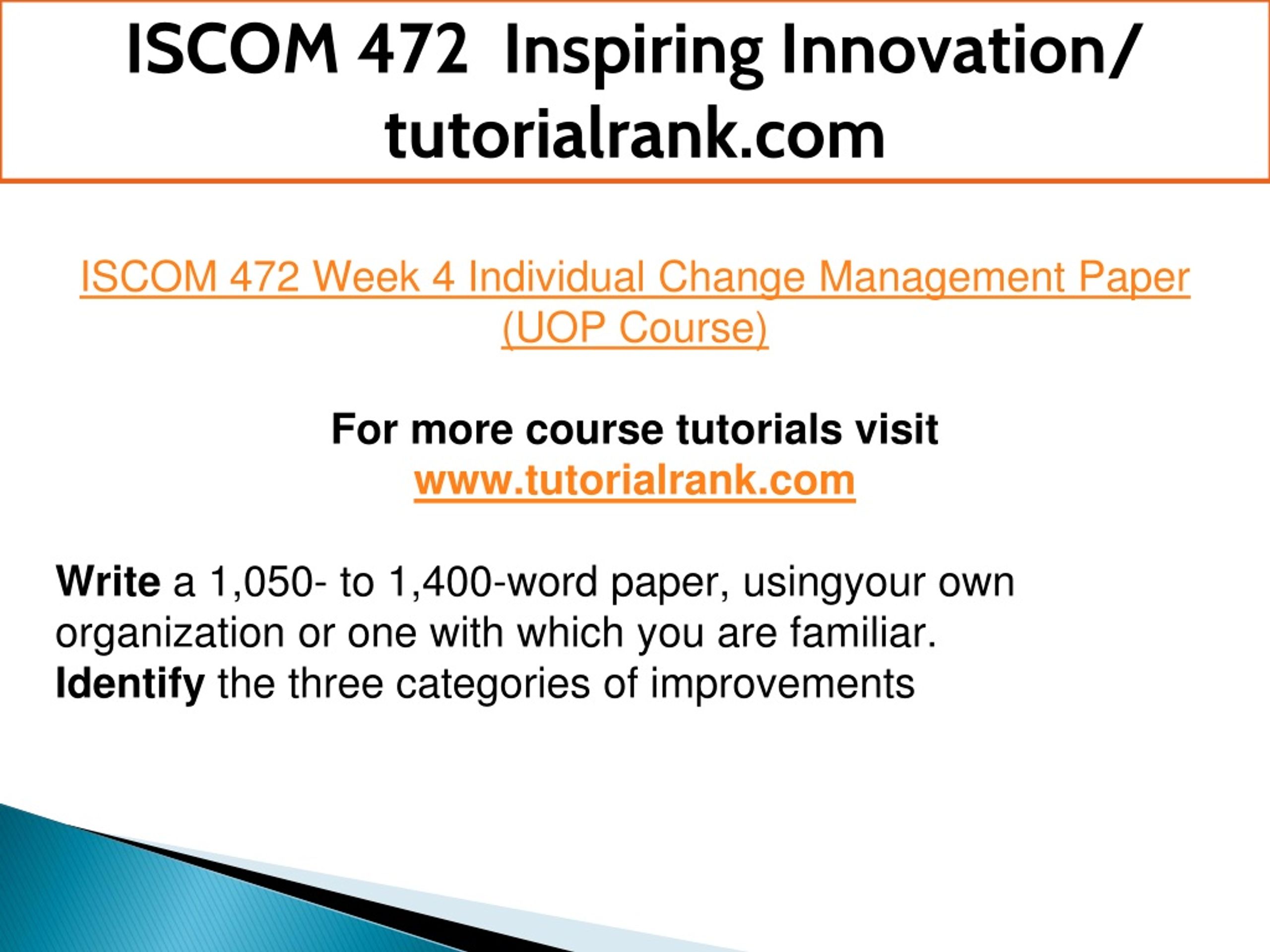 ISCOM 472 Inspiring Innovation/ tutorialrank.com

ISCOM 472 Week 4 Individual Change Management Paper (UOP Course)

For more course tutorials visit
www.tutorialrank.com

Write a 1,050- to 1,400-word paper, usingyour own organization or one with which you are familiar.
Identify the three categories of improvements